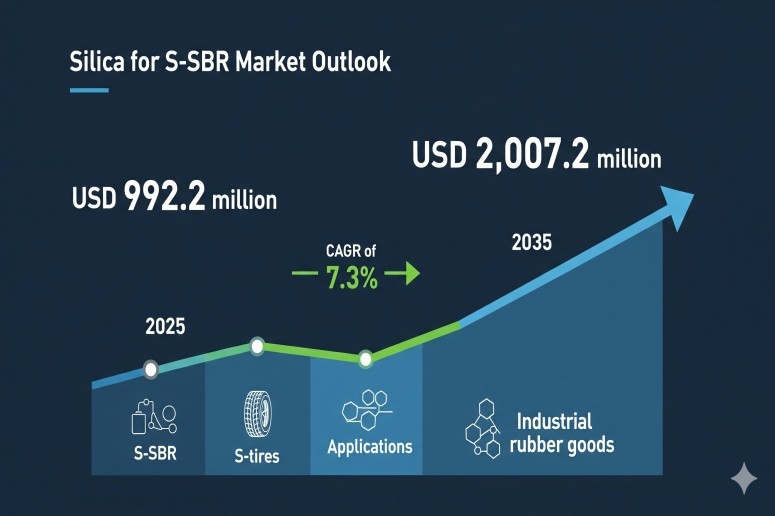 Silica for S-SBR Market Outlook

USD 2,007.2 million

USD 992.2 million

CAGR of
7.3%

2035

2025

S-SBR

S-tires

Applications

Industrial rubber goods